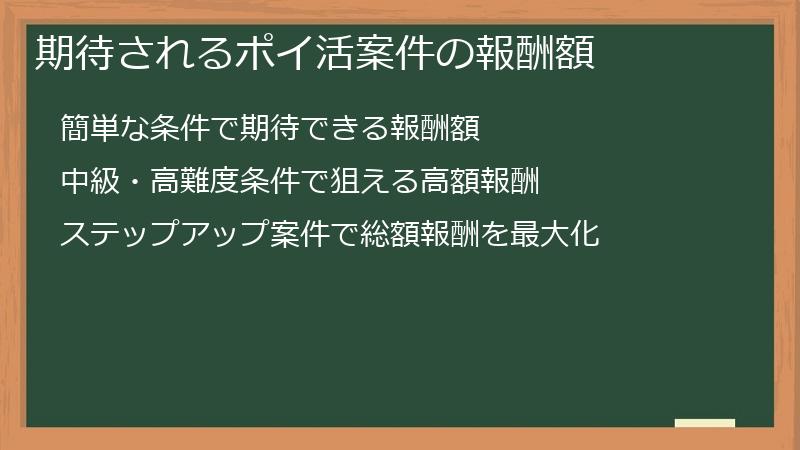 期待されるポイ活案件の報酬額

簡単な条件で期待できる報酬額

中級・高難度条件で狙える高額報酬

ステップアップ案件で総額報酬を最大化